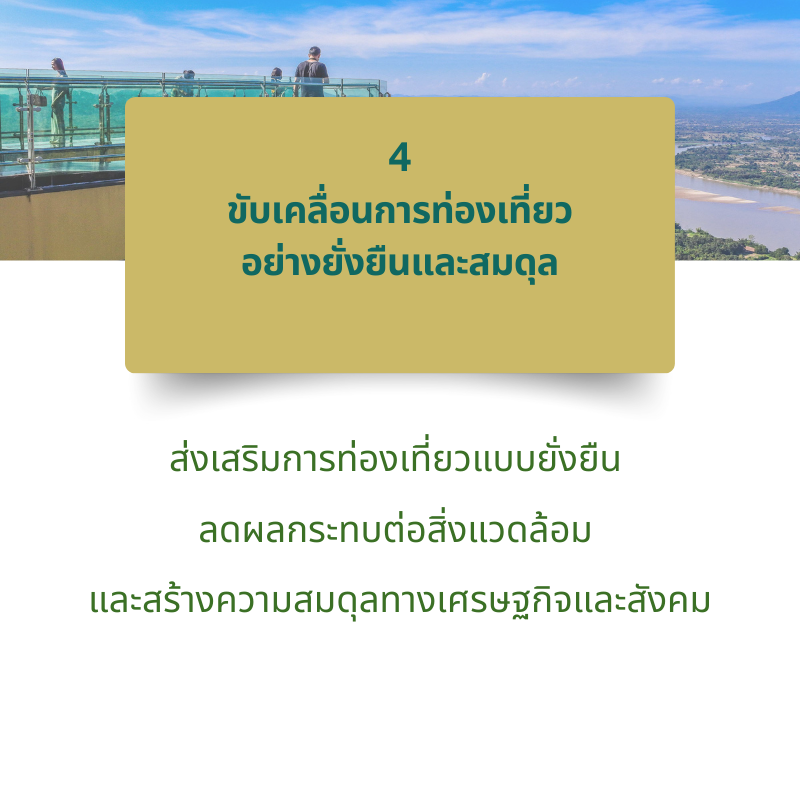 4
ขับเคลื่อนการท่องเที่ยว
อย่างยั่งยืนและสมดุล

ส่งเสริมการท่องเที่ยวแบบยั่งยืน

ลดผลกระทบต่อสิ่งแวดล้อม

และสร้างความสมดุลทางเศรษฐกิจและสังคม